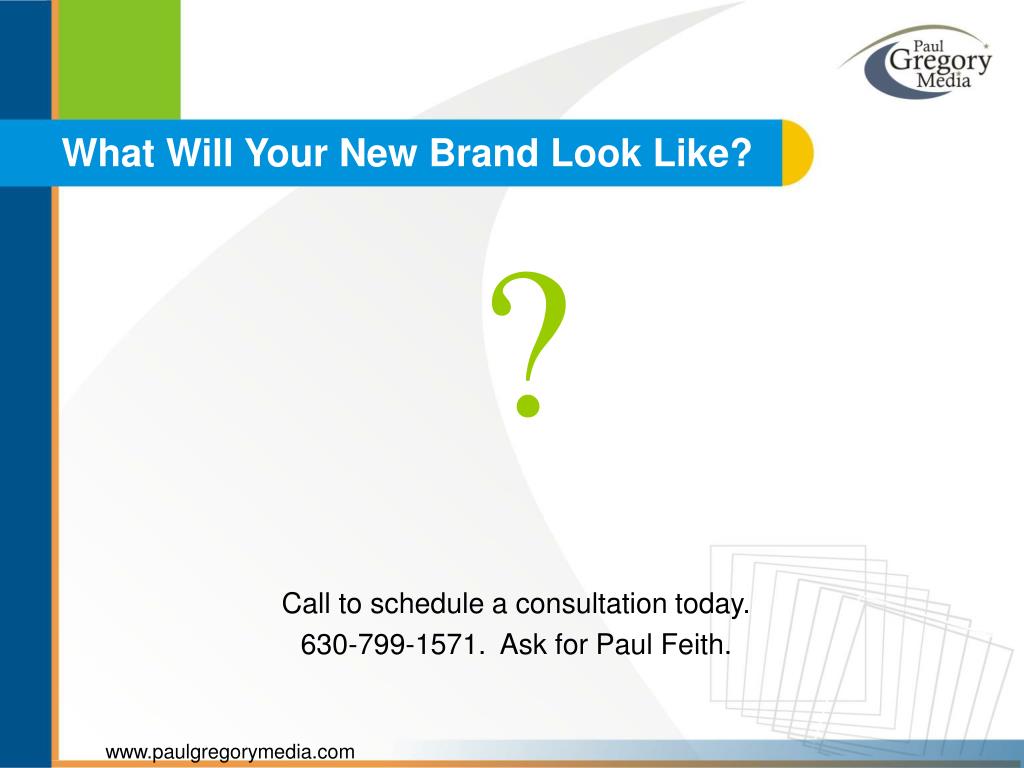 Paul Gregory Media

What Will Your New Brand Look Like?

?

Call to schedule a consultation today.
630-799-1571. Ask for Paul Feith.

www.paulgregorymedia.com